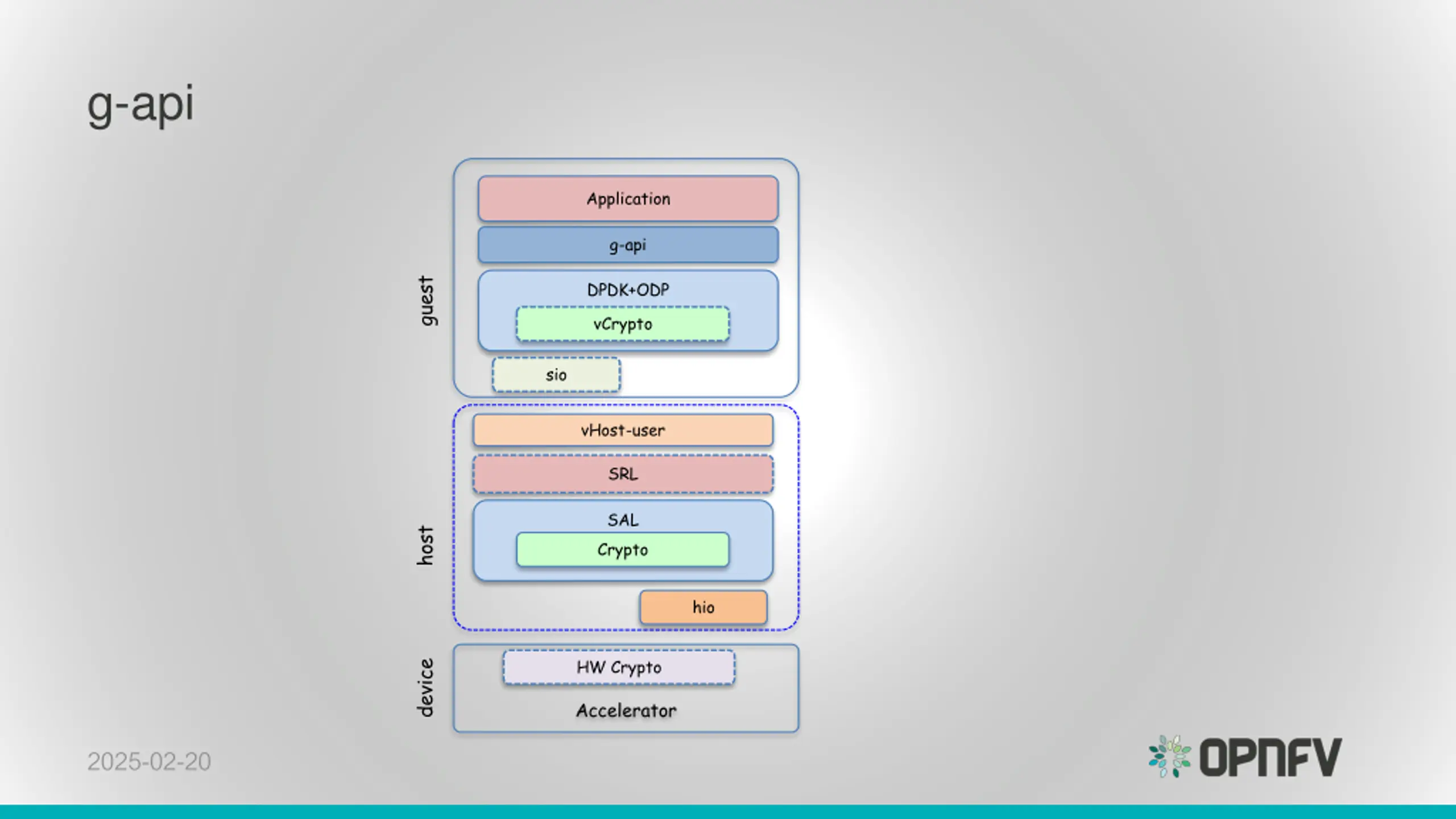 g-api

guest

Application

g-api

DPDK+ODP

vCrypto

sio

host

vHost-user

SRL

SAL

Crypto

hio

device

HW Crypto

Accelerator

2025-02-20

OPNFV